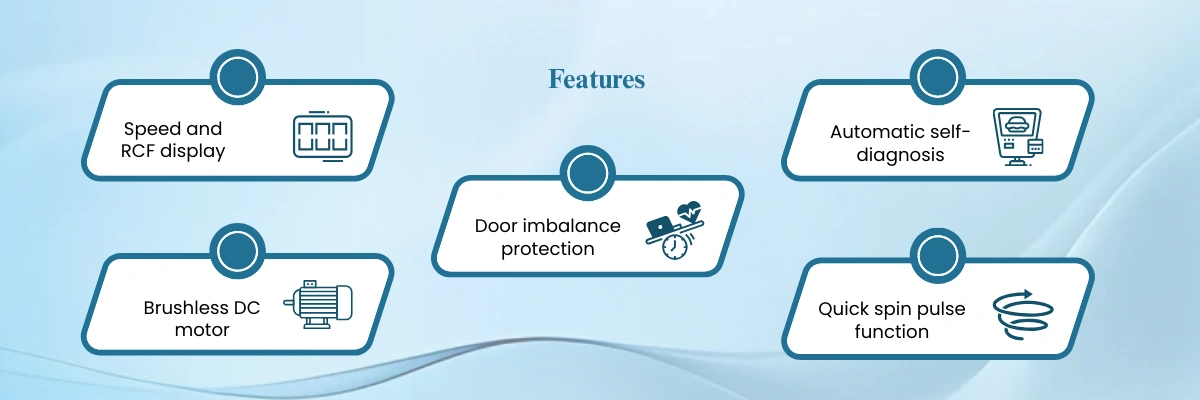 Features

Speed and RCF display

Brushless DC motor

Door imbalance protection

Automatic self-diagnosis

Quick spin pulse function